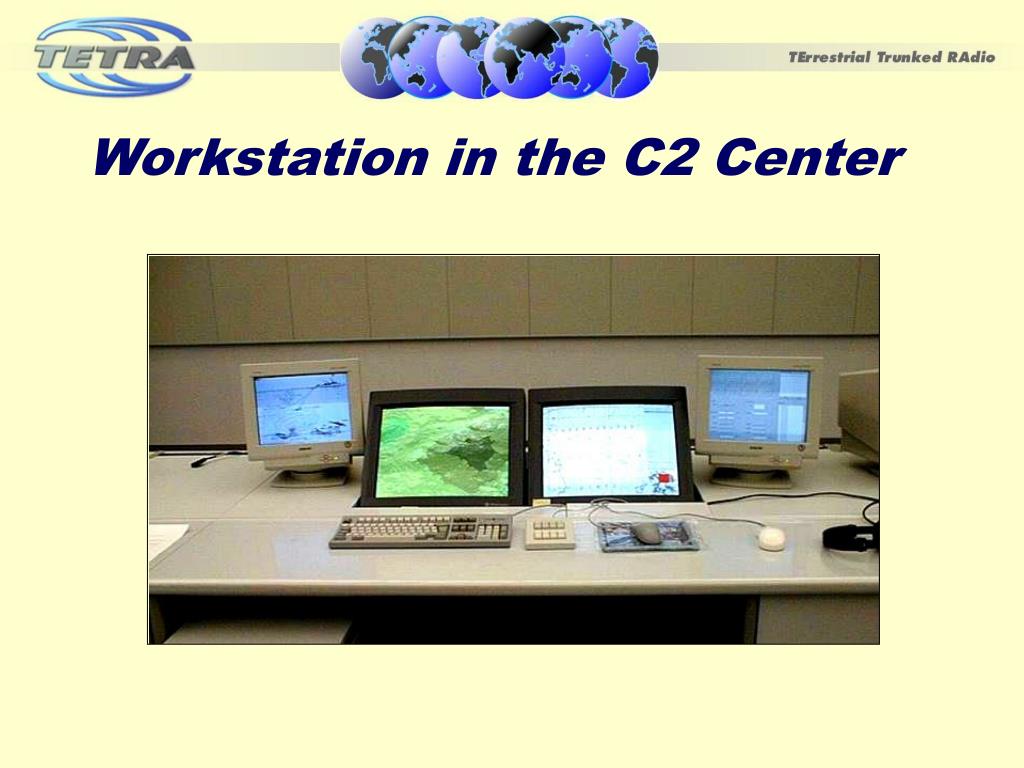 TETRA

TErrestrial Trunked RAdio

Workstation in the C2 Center